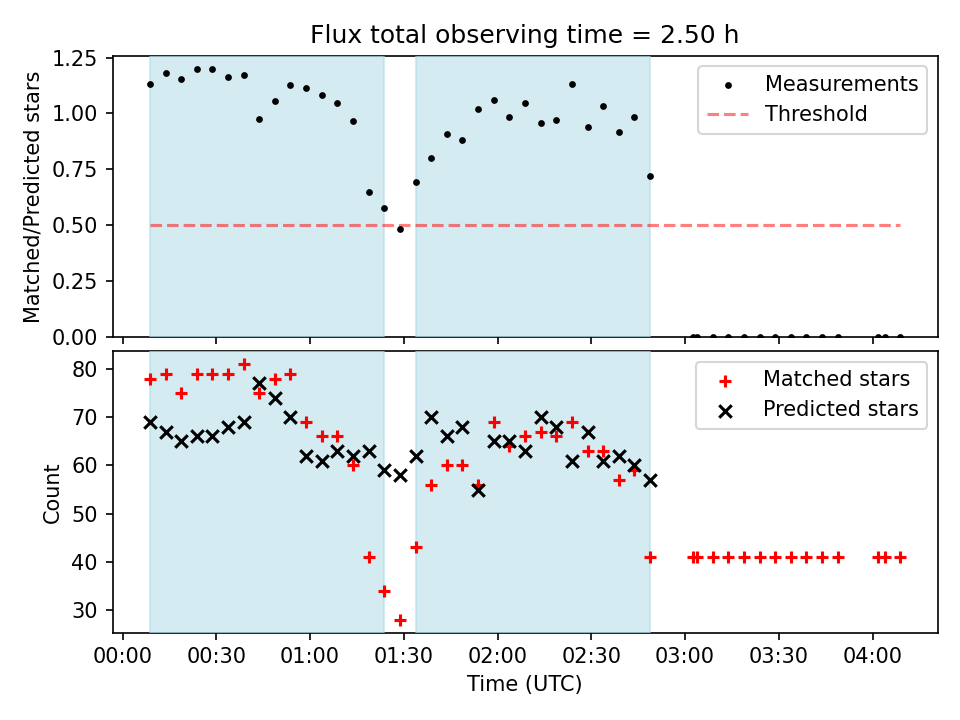 Flux total observing time = 2.50 h

Matched/Predicted stars

1.25
1.00
0.75
0.50
0.25
0.00

Measurements
Threshold

Count

80
70
60
50
40
30

Matched stars
Predicted stars

00:00 00:30 01:00 01:30 02:00 02:30 03:00 03:30 04:00

Time (UTC)